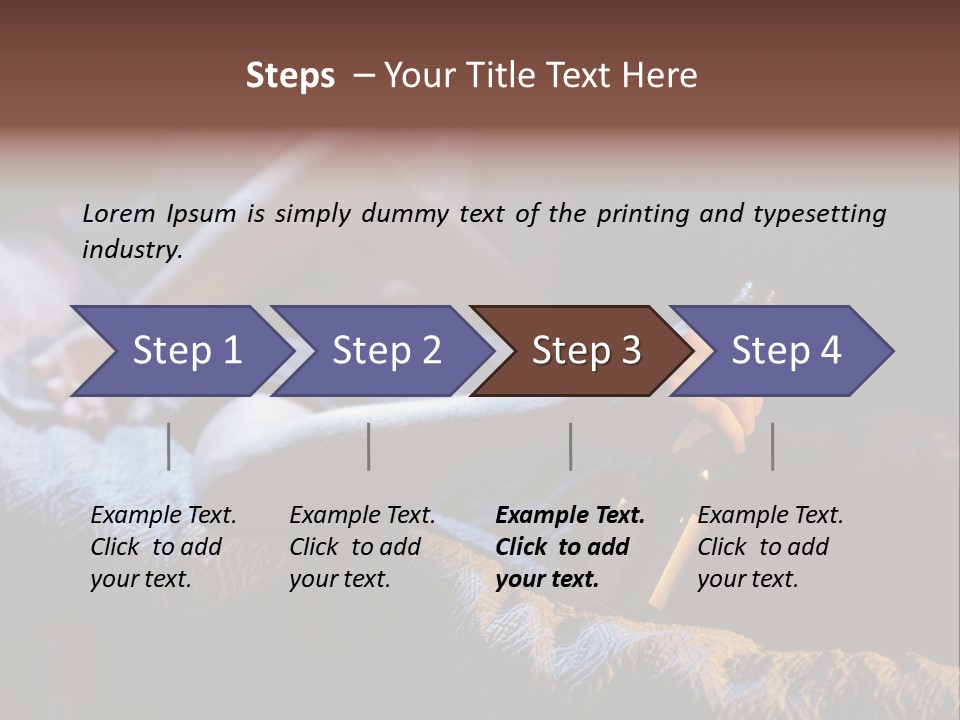 Steps – Your Title Text Here

Lorem Ipsum is simply dummy text of the printing and typesetting industry.

Step 1

Step 2

Step 3

Step 4

Example Text. Click to add your text.

Example Text. Click to add your text.

Example Text. Click to add your text.

Example Text. Click to add your text.